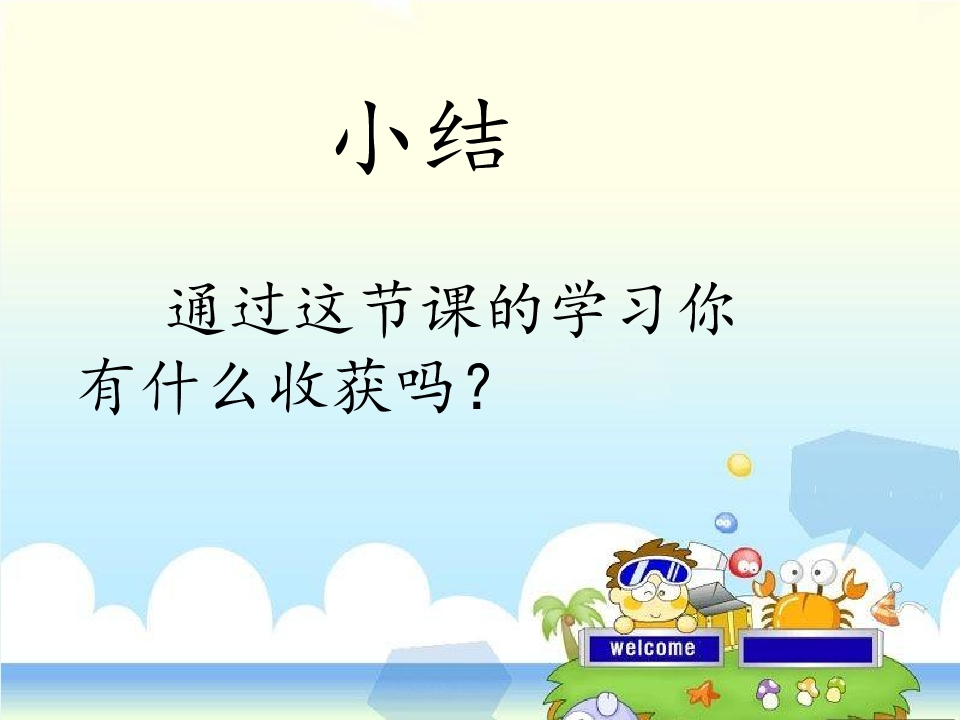 小结

通过这节课的学习你有什么收获吗?

welcome